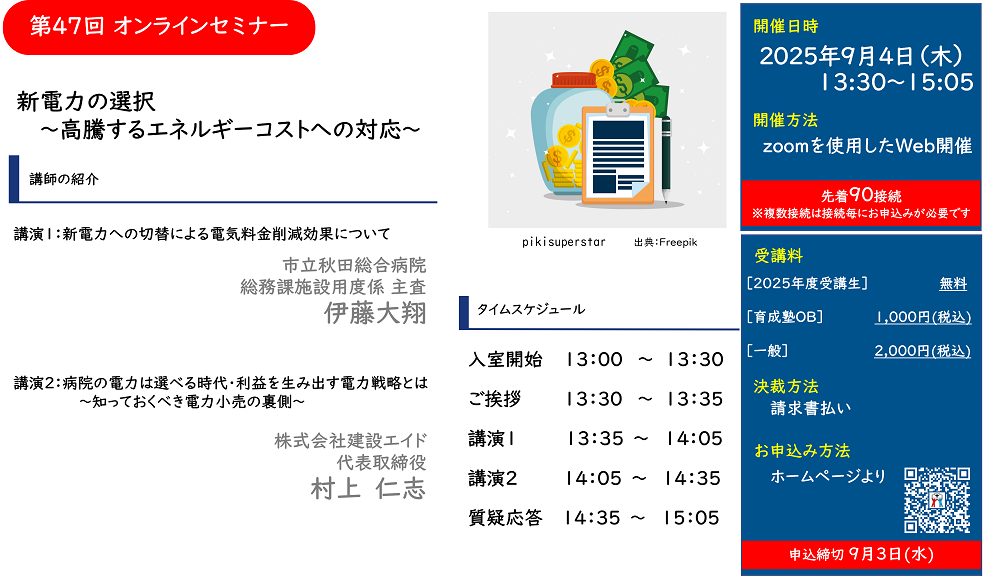 第47回 オンラインセミナー

新電力の選択
～高騰するエネルギーコストへの対応～

講師の紹介

講演1：新電力への切替による電気料金削減効果について

市立秋田総合病院
総務課施設用度係 主査
伊藤大翔

講演2：病院の電力は選べる時代・利益を生み出す電力戦略とは
～知っておくべき電力小売の裏側～

株式会社建設エイド
代表取締役
村上 仁志

pikisuperstar　出典:Freepik

タイムスケジュール

| | |
|---|---|
| 入室開始 | 13:00 ～ 13:30 |
| ご挨拶 | 13:30 ～ 13:35 |
| 講演1 | 13:35 ～ 14:05 |
| 講演2 | 14:05 ～ 14:35 |
| 質疑応答 | 14:35 ～ 15:05 |

開催日時
2025年9月4日（木）
13:30～15:05

開催方法
zoomを使用したWeb開催

先着90接続
※複数接続は接続毎にお申込みが必要です

受講料

| | |
|---|---|
| ［2025年度受講生］ | 無料 |
| ［育成塾OB］ | 1,000円(税込) |
| ［一般］ | 2,000円(税込) |

決裁方法
請求書払い

お申込み方法
ホームページより

申込締切 9月3日(水)